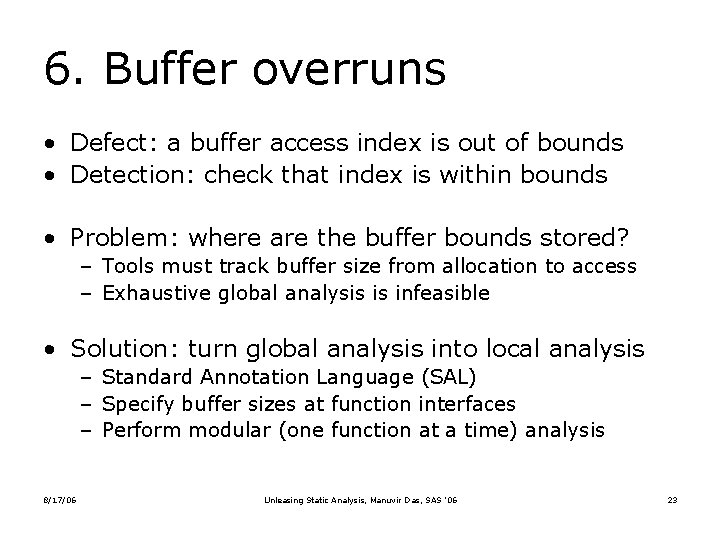 6. Buffer overruns

• Defect: a buffer access index is out of bounds
• Detection: check that index is within bounds

• Problem: where are the buffer bounds stored?
– Tools must track buffer size from allocation to access
– Exhaustive global analysis is infeasible

• Solution: turn global analysis into local analysis
– Standard Annotation Language (SAL)
– Specify buffer sizes at function interfaces
– Perform modular (one function at a time) analysis

8/17/06 Unleasing Static Analysis, Manuvir Das, SAS '06 23